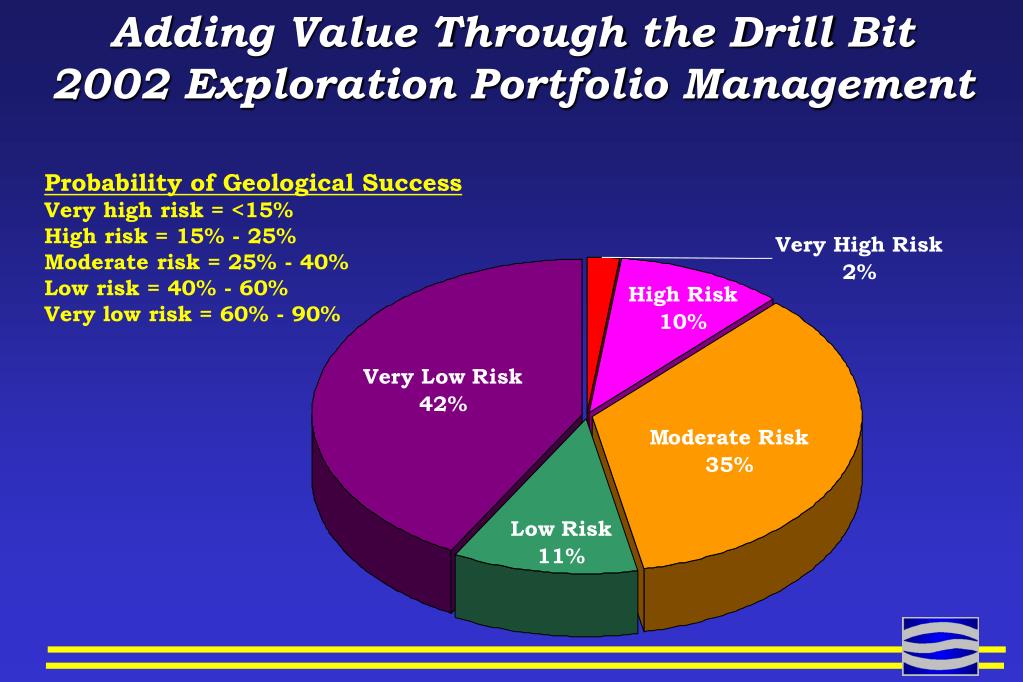 Adding Value Through the Drill Bit
2002 Exploration Portfolio Management

Probability of Geological Success
Very high risk = <15%
High risk = 15% - 25%
Moderate risk = 25% - 40%
Low risk = 40% - 60%
Very low risk = 60% - 90%

Very High Risk
2%

High Risk
10%

Moderate Risk
35%

Low Risk
11%

Very Low Risk
42%